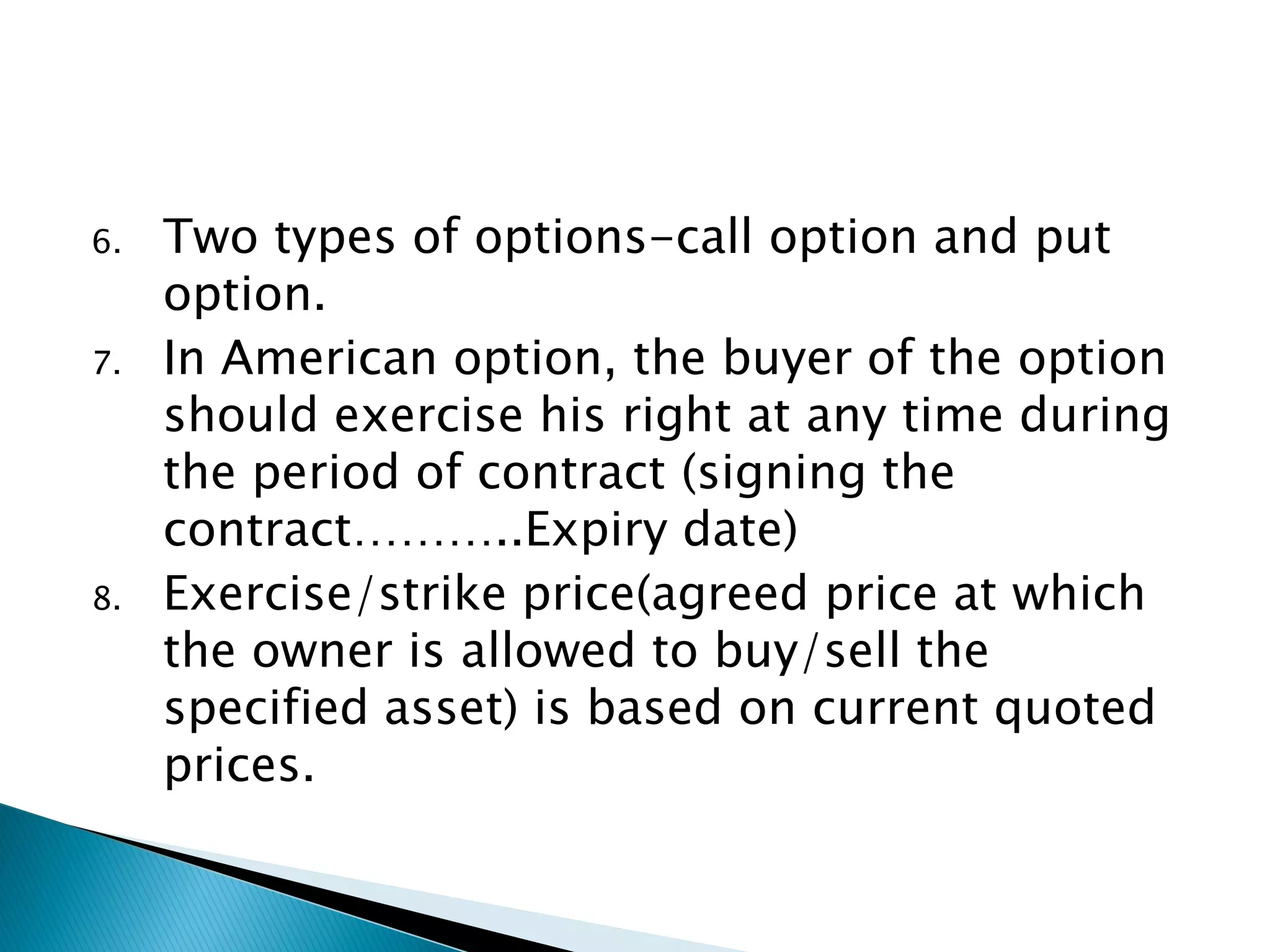 6. Two types of options-call option and put option.

7. In American option, the buyer of the option should exercise his right at any time during the period of contract (signing the contract………..Expiry date)

8. Exercise/strike price(agreed price at which the owner is allowed to buy/sell the specified asset) is based on current quoted prices.